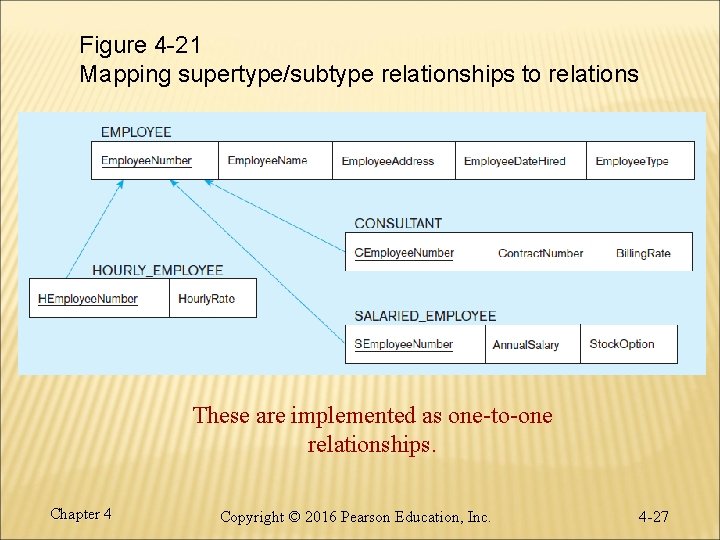 Figure 4-21
Mapping supertype/subtype relationships to relations

EMPLOYEE

| EmployeeNumber | EmployeeName | EmployeeAddress | EmployeeDateHired | EmployeeType |
|---|---|---|---|---|

CONSULTANT

| CEmployeeNumber | ContractNumber | BillingRate |
|---|---|---|

HOURLY_EMPLOYEE

| HEmployeeNumber | HourlyRate |
|---|---|

SALARIED_EMPLOYEE

| SEmployeeNumber | AnnualSalary | StockOption |
|---|---|---|

These are implemented as one-to-one relationships.

Chapter 4

Copyright © 2016 Pearson Education, Inc.

4-27